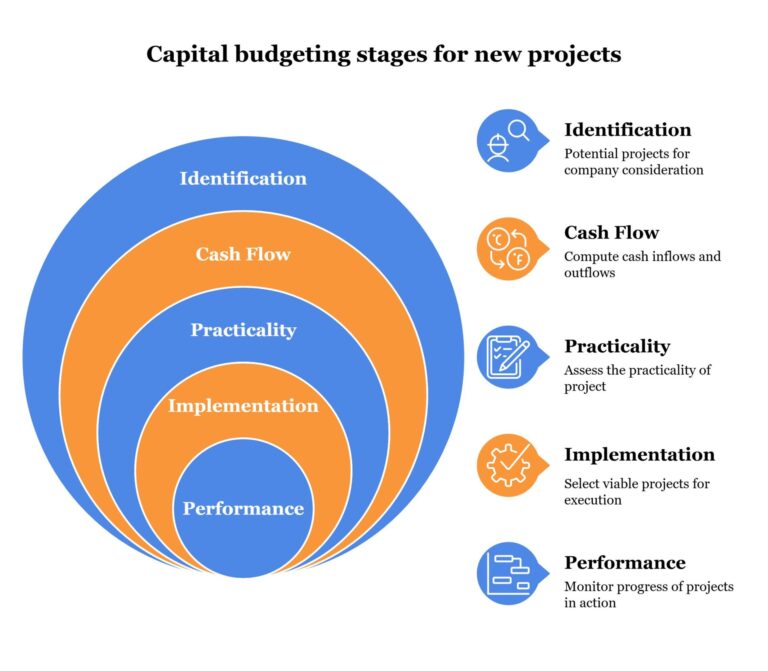 Capital budgeting stages for new projects

Identification

Cash Flow

Practicality

Implementation

Performance

Identification
Potential projects for company consideration

Cash Flow
Compute cash inflows and outflows

Practicality
Assess the practicality of project

Implementation
Select viable projects for execution

Performance
Monitor progress of projects in action